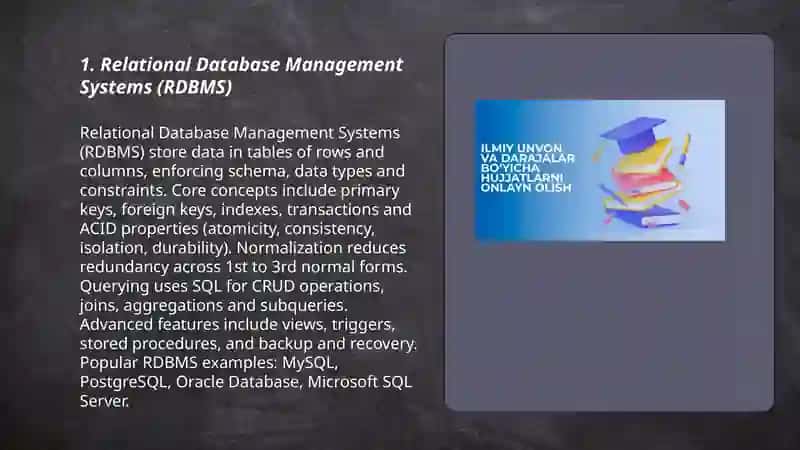 1. Relational Database Management Systems (RDBMS)

Relational Database Management Systems (RDBMS) store data in tables of rows and columns, enforcing schema, data types and constraints. Core concepts include primary keys, foreign keys, indexes, transactions and ACID properties (atomicity, consistency, isolation, durability). Normalization reduces redundancy across 1st to 3rd normal forms. Querying uses SQL for CRUD operations, joins, aggregations and subqueries. Advanced features include views, triggers, stored procedures, and backup and recovery. Popular RDBMS examples: MySQL, PostgreSQL, Oracle Database, Microsoft SQL Server.

ILMIY UNVON VA DARAJALAR BO'YICHA HUJJATLARNI ONLAYN OLISH